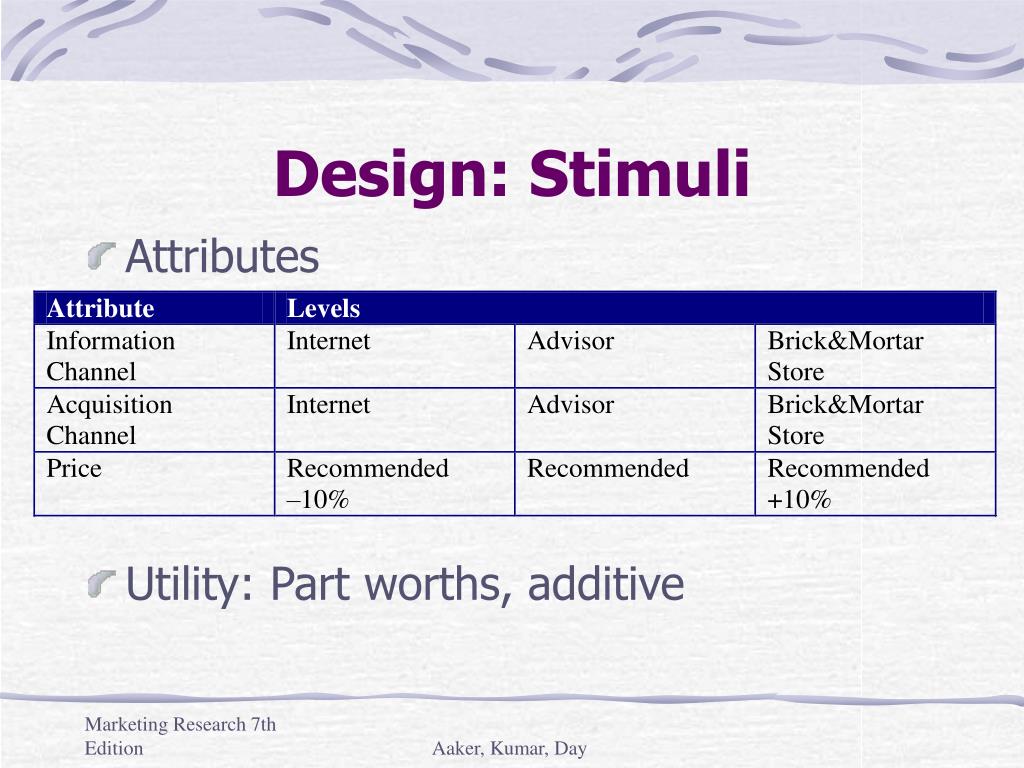 Design: Stimuli

Attributes

| Attribute | Levels | | |
|---|---|---|---|
| Information Channel | Internet | Advisor | Brick&Mortar Store |
| Acquisition Channel | Internet | Advisor | Brick&Mortar Store |
| Price | Recommended –10% | Recommended | Recommended +10% |

Utility: Part worths, additive

Marketing Research 7th Edition

Aaker, Kumar, Day